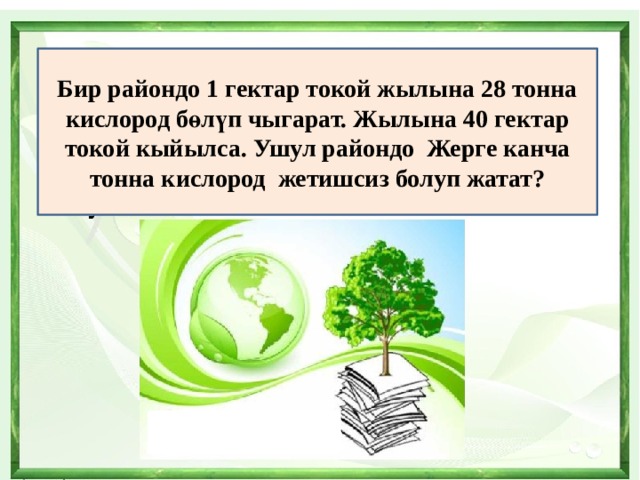 Бир райондо 1 гектар токой жылына 28 тонна кислород бөлүп чыгарат. Жылына 40 гектар токой кыйылса. Ушул райондо  Жерге канча тонна кислород  жетишсиз болуп жатат?